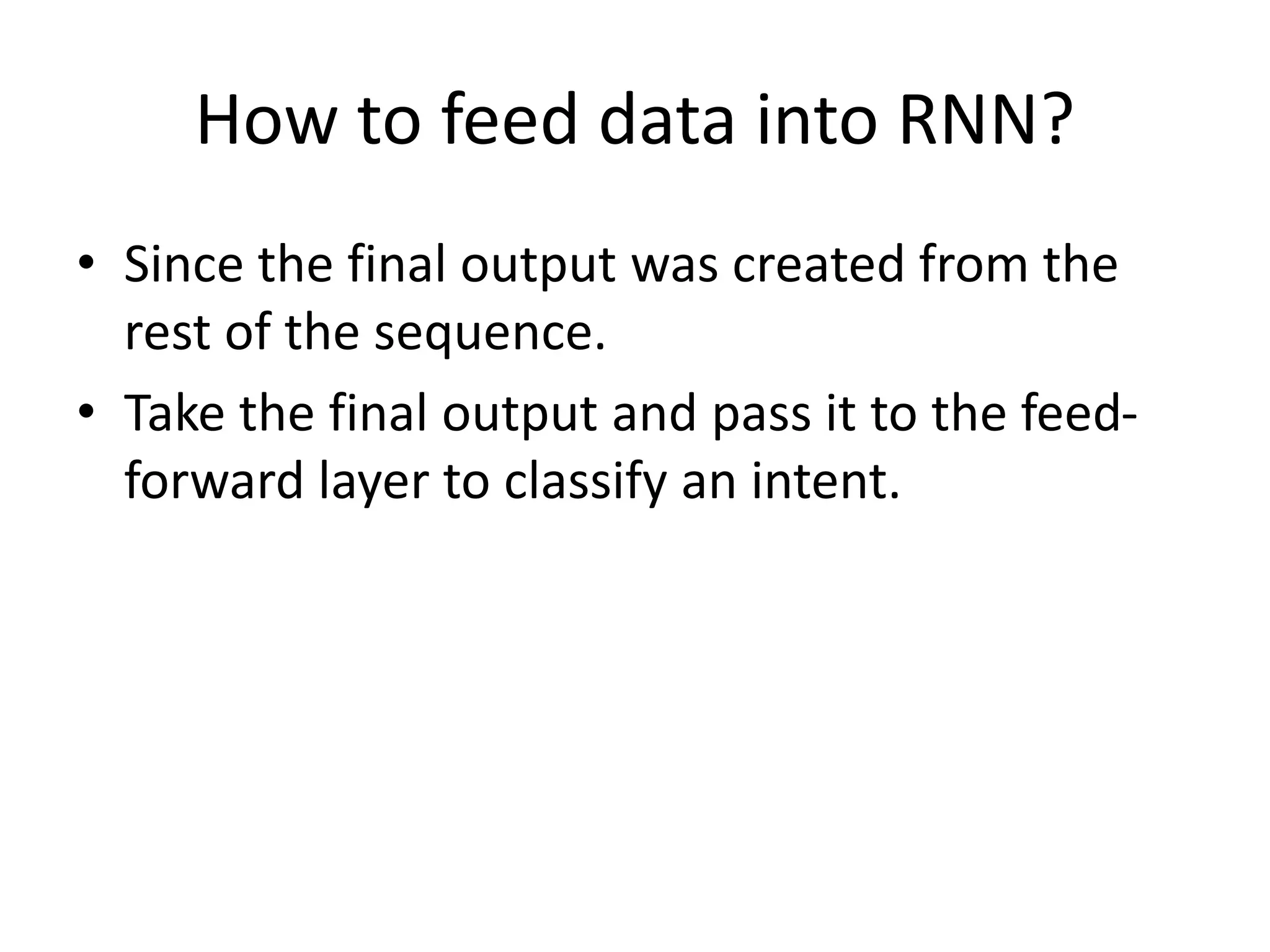 How to feed data into RNN?

• Since the final output was created from the rest of the sequence.
• Take the final output and pass it to the feed-forward layer to classify an intent.